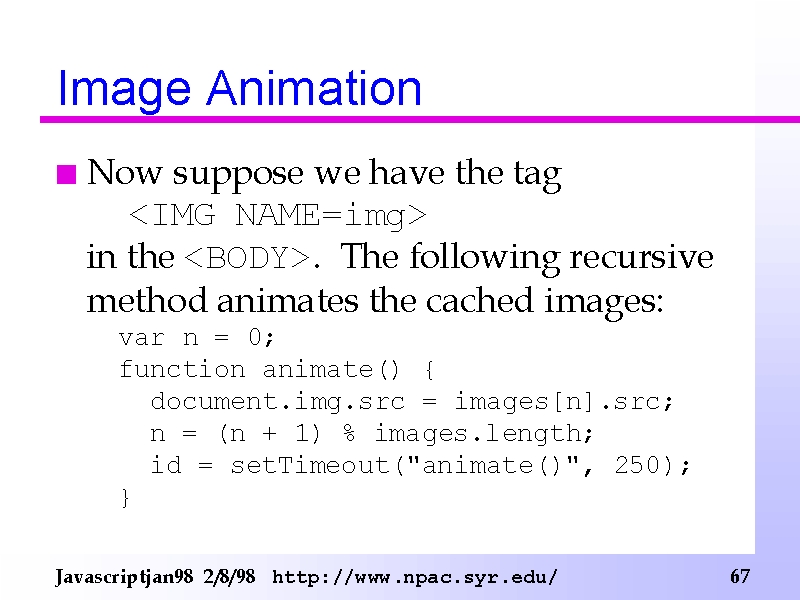 Image Animation

Now suppose we have the tag
<IMG NAME=img>
in the <BODY>. The following recursive method animates the cached images:

var n = 0;
function animate() {
  document.img.src = images[n].src;
  n = (n + 1) % images.length;
  id = setTimeout("animate()", 250);
}

Javascriptjan98 2/8/98 http://www.npac.syr.edu/ 67